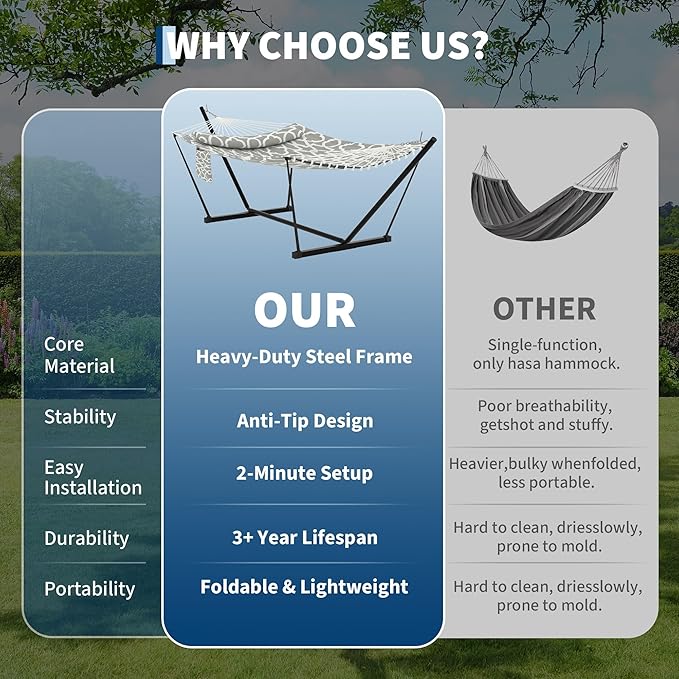 WHY CHOOSE US?

| | OUR | OTHER |
|---|---|---|
| Core Material | Heavy-Duty Steel Frame | Single-function, only hasa hammock. |
| Stability | Anti-Tip Design | Poor breathability, getshot and stuffy. |
| Easy Installation | 2-Minute Setup | Heavier,bulky whenfolded, less portable. |
| Durability | 3+ Year Lifespan | Hard to clean, driesslowly, prone to mold. |
| Portability | Foldable & Lightweight | Hard to clean, driesslowly, prone to mold. |